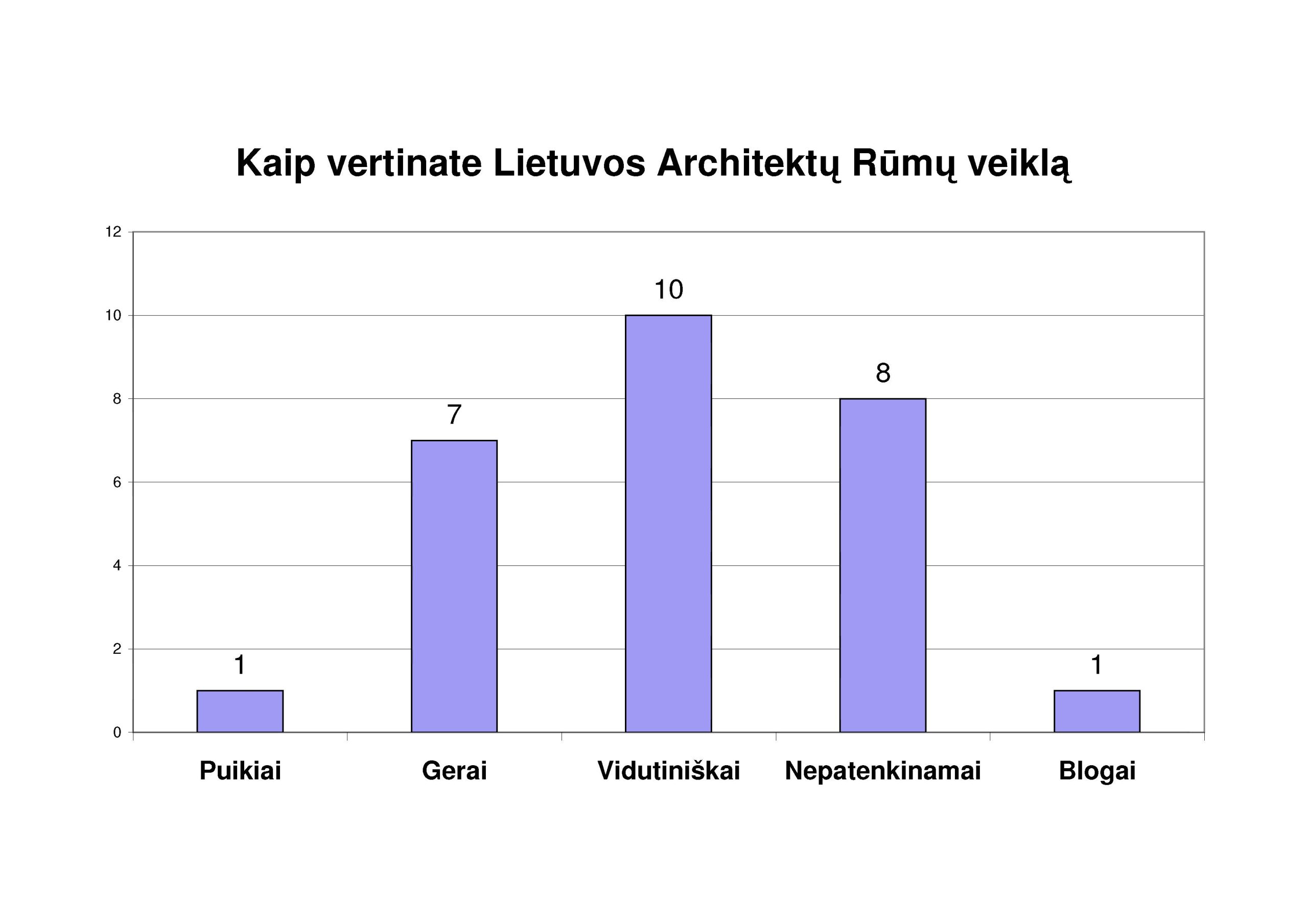 Kaip vertinate Lietuvos Architektų Rūmų veiklą

12
10
8
6
4
2
0

1
7
10
8
1

Puikiai
Gerai
Vidutiniškai
Nepatenkinamai
Blogai